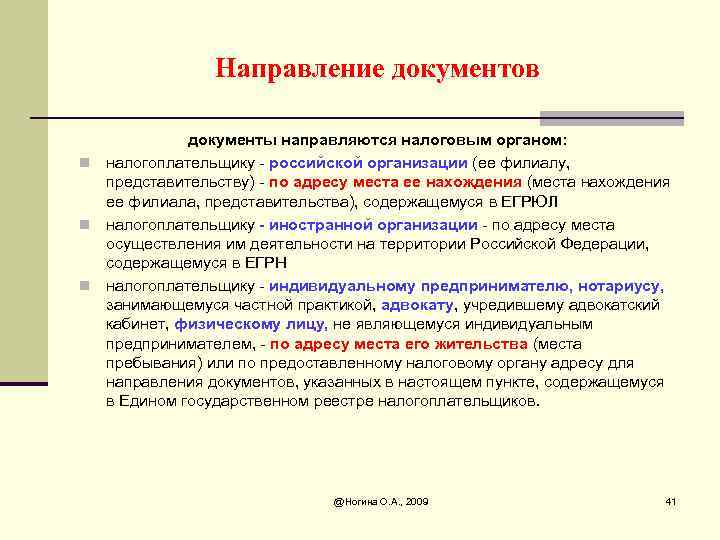 Направление документов

документы направляются налоговым органом:

налогоплательщику - российской организации (ее филиалу, представительству) - по адресу места ее нахождения (места нахождения ее филиала, представительства), содержащемуся в ЕГРЮЛ

налогоплательщику - иностранной организации - по адресу места осуществления им деятельности на территории Российской Федерации, содержащемуся в ЕГРН

налогоплательщику - индивидуальному предпринимателю, нотариусу, занимающемуся частной практикой, адвокату, учредившему адвокатский кабинет, физическому лицу, не являющемуся индивидуальным предпринимателем, - по адресу места его жительства (места пребывания) или по предоставленному налоговому органу адресу для направления документов, указанных в настоящем пункте, содержащемуся в Едином государственном реестре налогоплательщиков.

@Ногина О.А., 2009

41